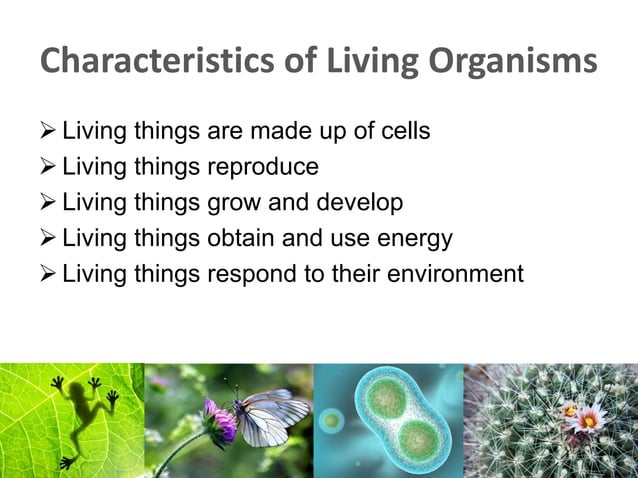 Characteristics of Living Organisms

➢ Living things are made up of cells
➢ Living things reproduce
➢ Living things grow and develop
➢ Living things obtain and use energy
➢ Living things respond to their environment